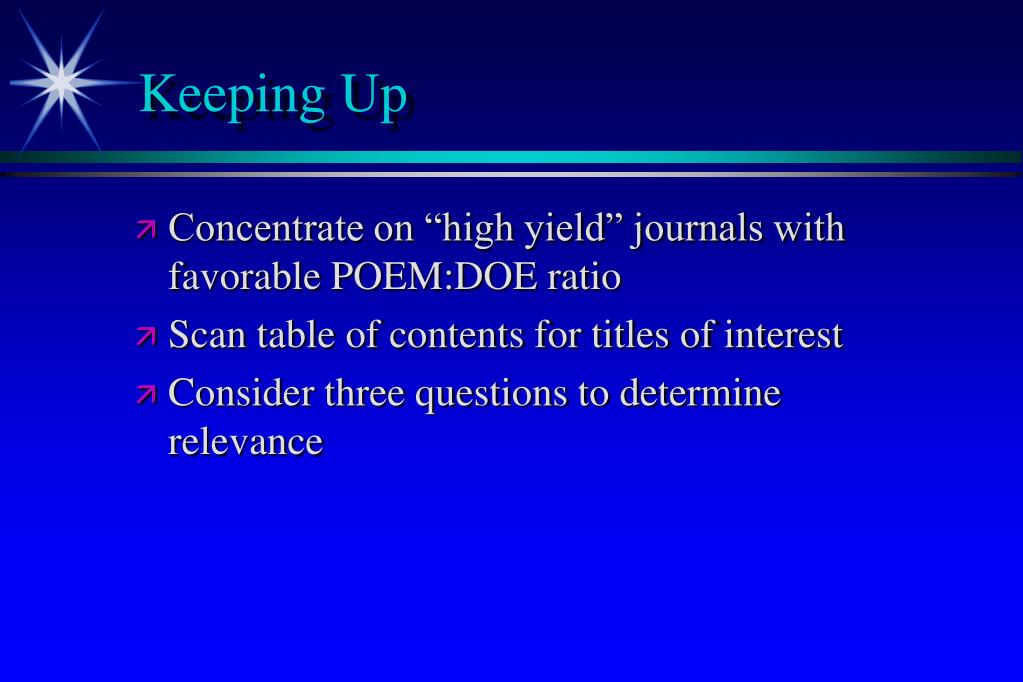 Keeping Up

Concentrate on “high yield” journals with favorable POEM:DOE ratio

Scan table of contents for titles of interest

Consider three questions to determine relevance